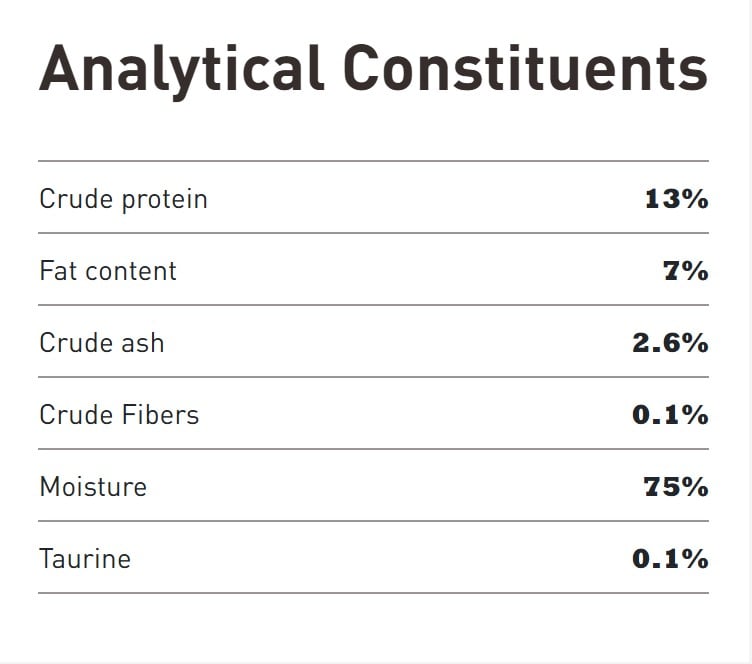 Analytical Constituents

| | |
|---|---|
| Crude protein | 13% |
| Fat content | 7% |
| Crude ash | 2.6% |
| Crude Fibers | 0.1% |
| Moisture | 75% |
| Taurine | 0.1% |